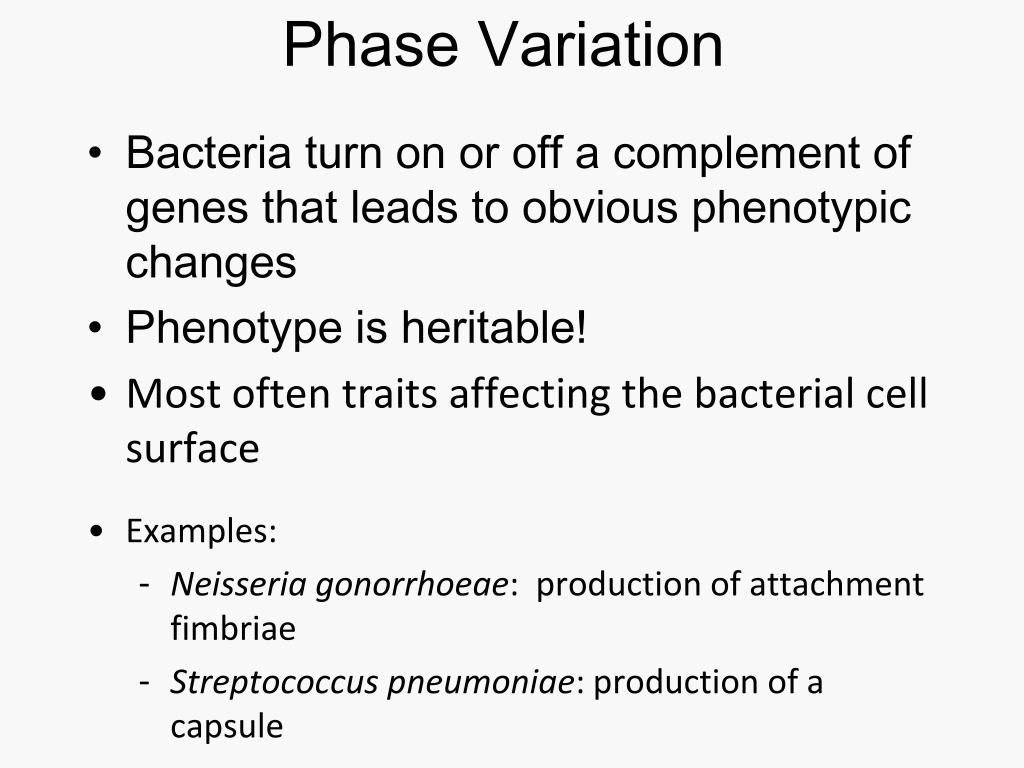 Phase Variation

• Bacteria turn on or off a complement of genes that leads to obvious phenotypic changes
• Phenotype is heritable!
• Most often traits affecting the bacterial cell surface

• Examples:
- Neisseria gonorrhoeae: production of attachment fimbriae
- Streptococcus pneumoniae: production of a capsule